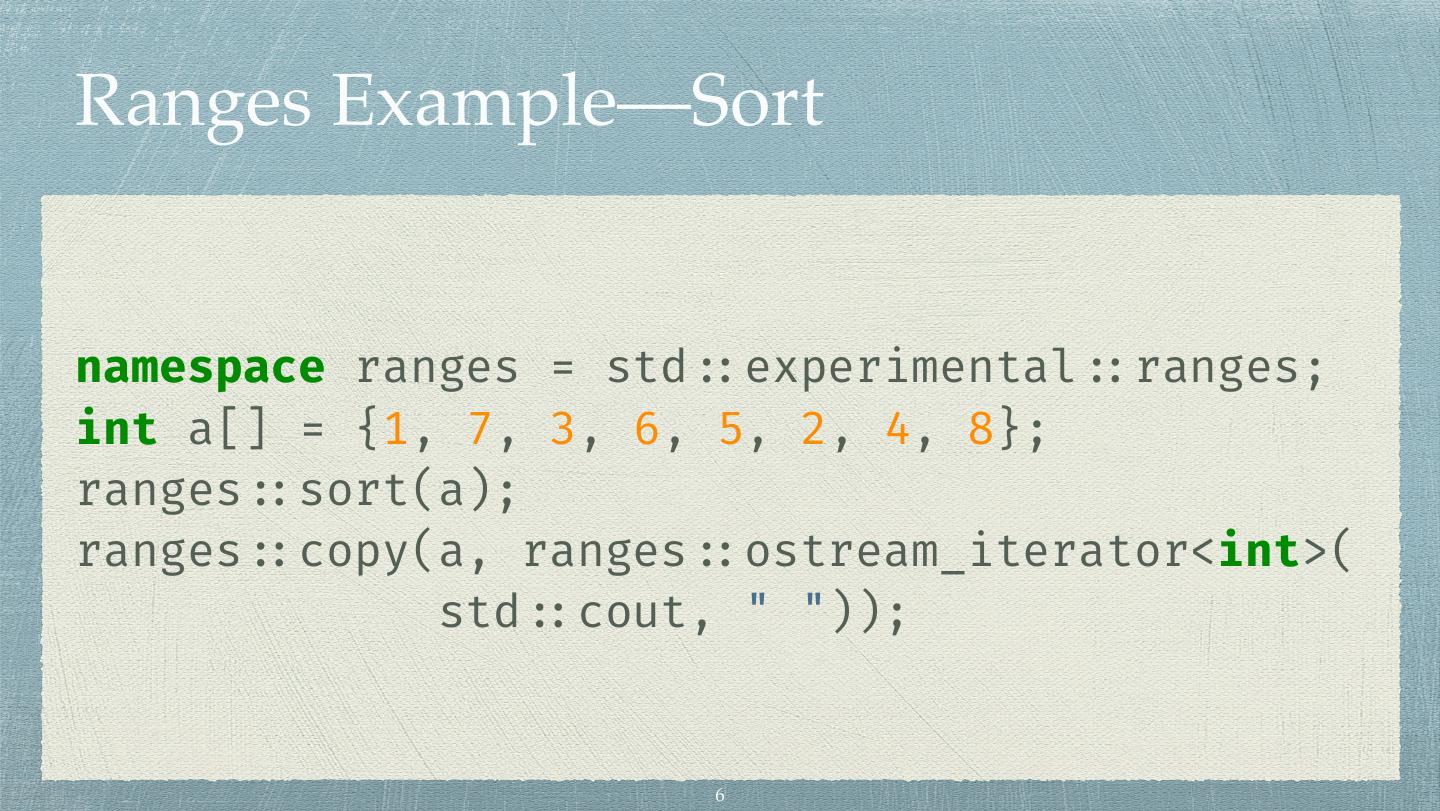 Ranges Example—Sort

namespace ranges = std::experimental::ranges;
int a[] = {1, 7, 3, 6, 5, 2, 4, 8};
ranges::sort(a);
ranges::copy(a, ranges::ostream_iterator<int>(
            std::cout, " "));

6